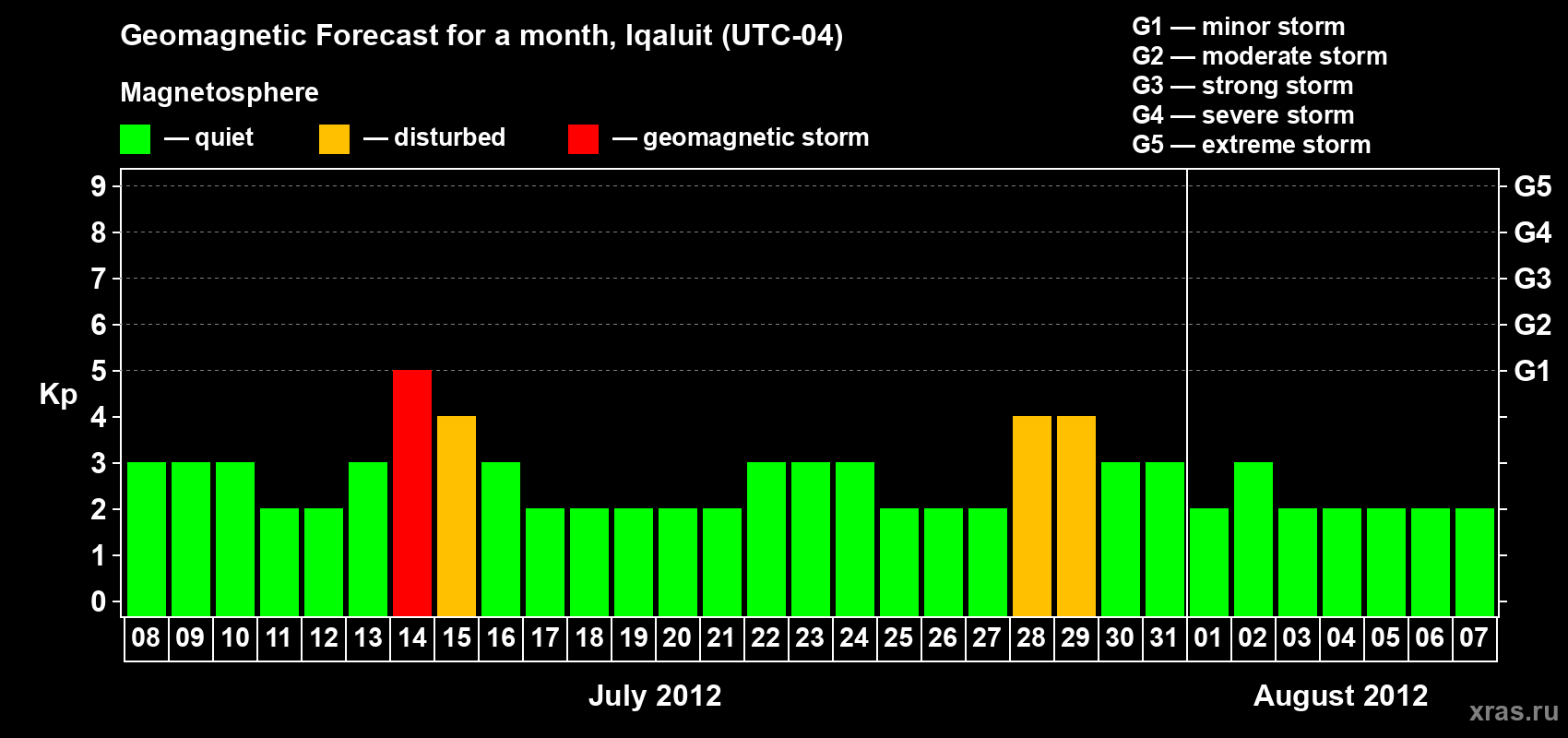 Geomagnetic Forecast for a month, Iqaluit (UTC-04)

Magnetosphere

— quiet — disturbed — geomagnetic storm

G1 — minor storm
G2 — moderate storm
G3 — strong storm
G4 — severe storm
G5 — extreme storm

Kp

9
8
7
6
5
4
3
2
1
0

G5
G4
G3
G2
G1

08 09 10 11 12 13 14 15 16 17 18 19 20 21 22 23 24 25 26 27 28 29 30 31 01 02 03 04 05 06 07

July 2012

August 2012

xras.ru